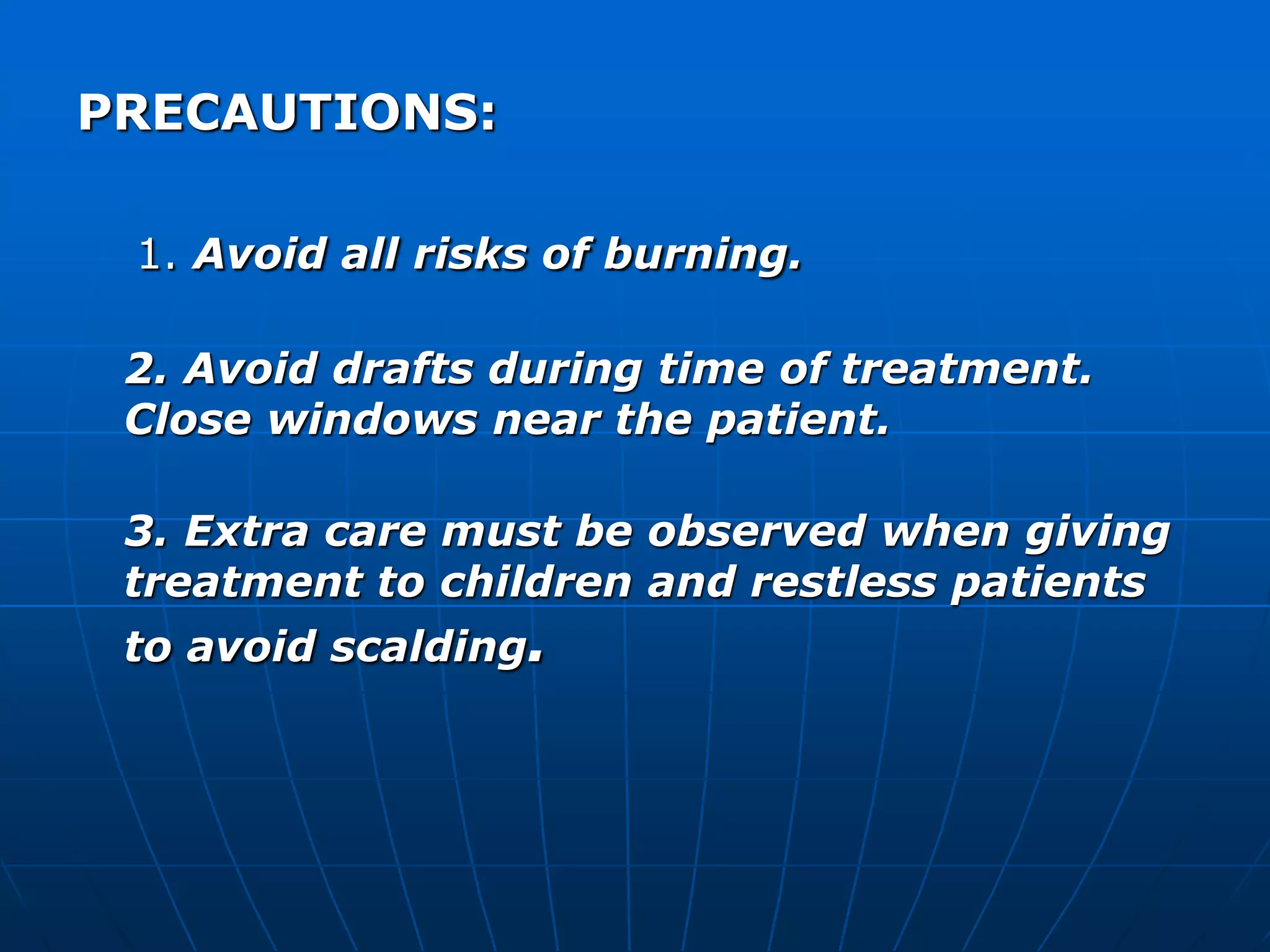 PRECAUTIONS:

1. Avoid all risks of burning.

2. Avoid drafts during time of treatment. Close windows near the patient.

3. Extra care must be observed when giving treatment to children and restless patients to avoid scalding.